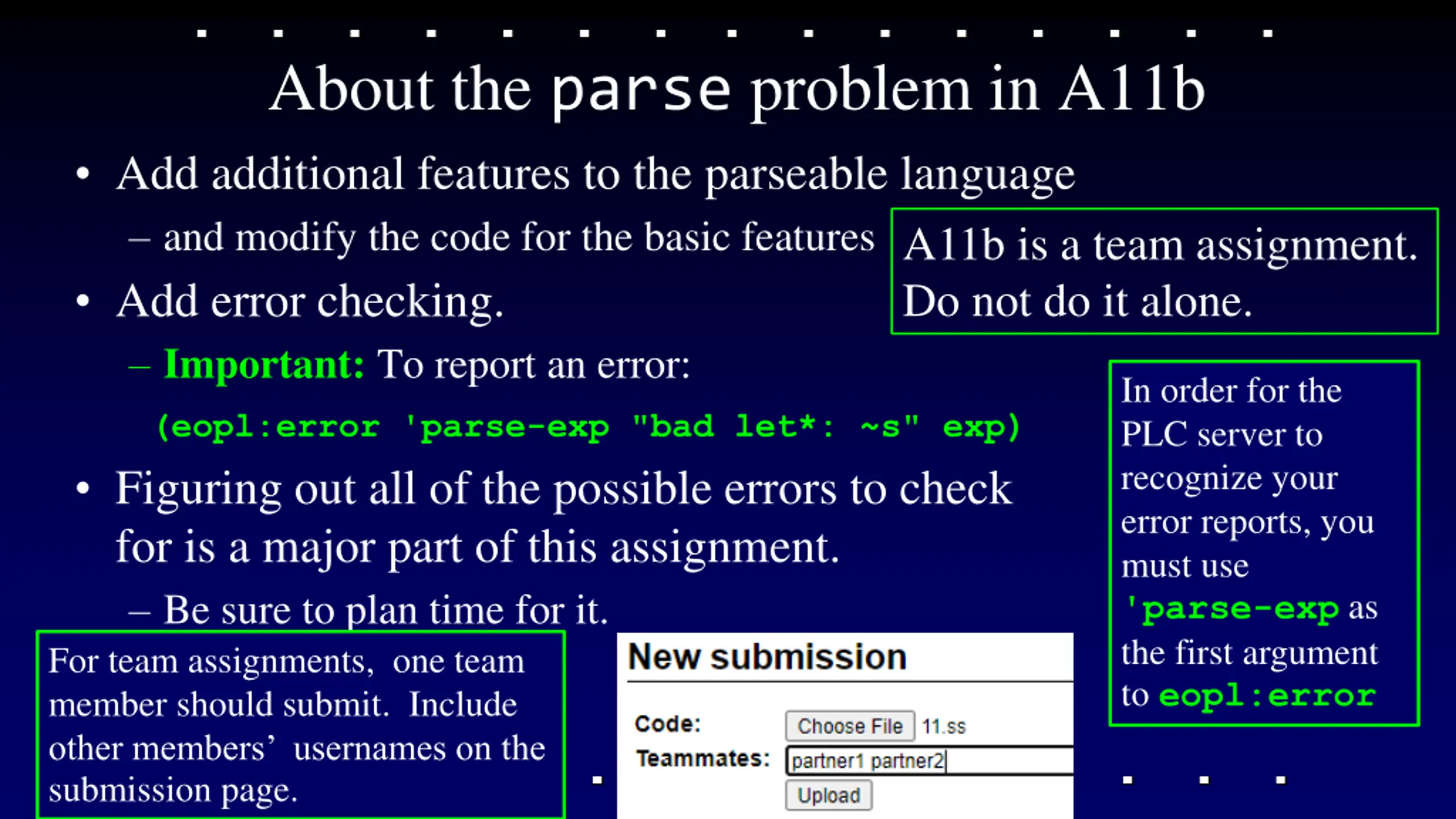 About the parse problem in A11b

• Add additional features to the parseable language
 – and modify the code for the basic features
• Add error checking.
 – Important: To report an error:
 (eopl:error 'parse-exp "bad let*: ~s" exp)
• Figuring out all of the possible errors to check for is a major part of this assignment.
 – Be sure to plan time for it.

A11b is a team assignment. Do not do it alone.

In order for the PLC server to recognize your error reports, you must use 'parse-exp as the first argument to eopl:error

For team assignments, one team member should submit. Include other members' usernames on the submission page.

New submission

Code: Choose File 11.ss
Teammates: partner1 partner2
Upload